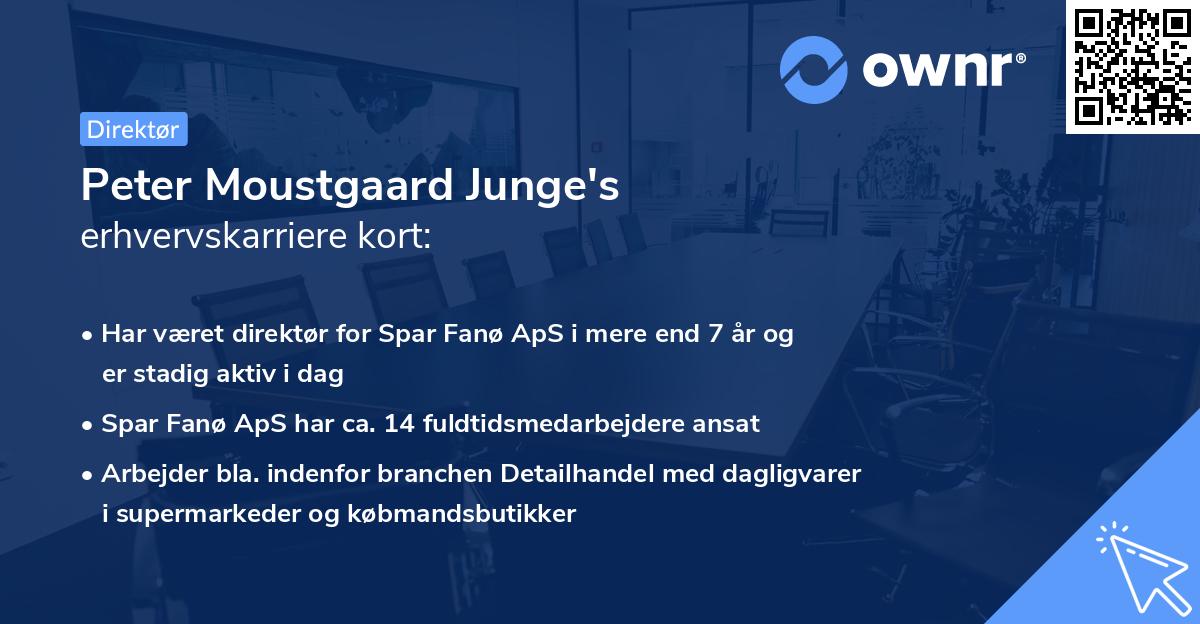 ownr®

Direktør

Peter Moustgaard Junge's
erhvervskarriere kort:

• Har været direktør for Spar Fanø ApS i mere end 7 år og er stadig aktiv i dag

• Spar Fanø ApS har ca. 14 fuldtidsmedarbejdere ansat

• Arbejder bla. indenfor branchen Detailhandel med dagligvarer i supermarkeder og købmandsbutikker